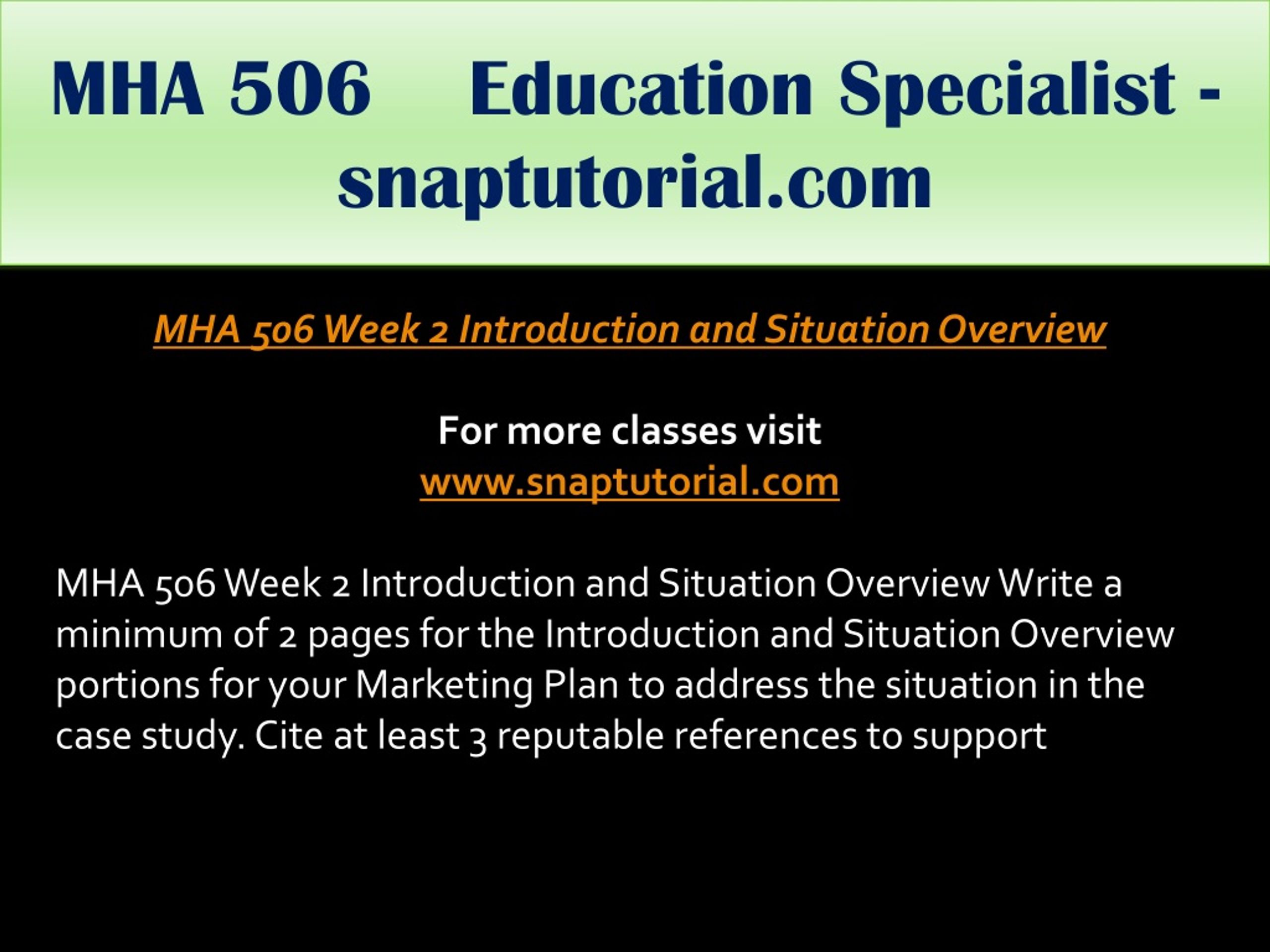 MHA 506 Education Specialist - snaptutorial.com

MHA 506 Week 2 Introduction and Situation Overview

For more classes visit
www.snaptutorial.com

MHA 506 Week 2 Introduction and Situation Overview Write a minimum of 2 pages for the Introduction and Situation Overview portions for your Marketing Plan to address the situation in the case study. Cite at least 3 reputable references to support